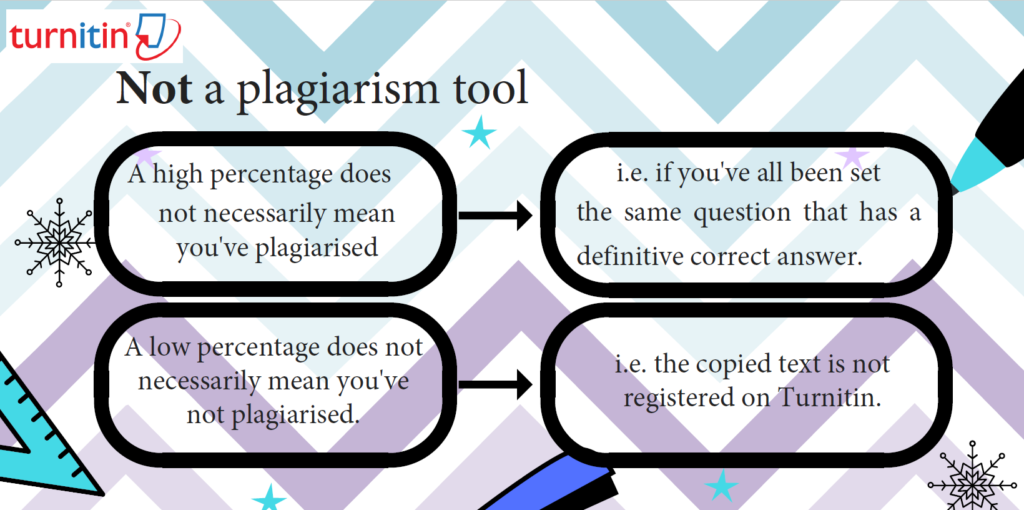 turnitin

Not a plagiarism tool

A high percentage does not necessarily mean you've plagiarised

i.e. if you've all been set the same question that has a definitive correct answer.

A low percentage does not necessarily mean you've not plagiarised.

i.e. the copied text is not registered on Turnitin.